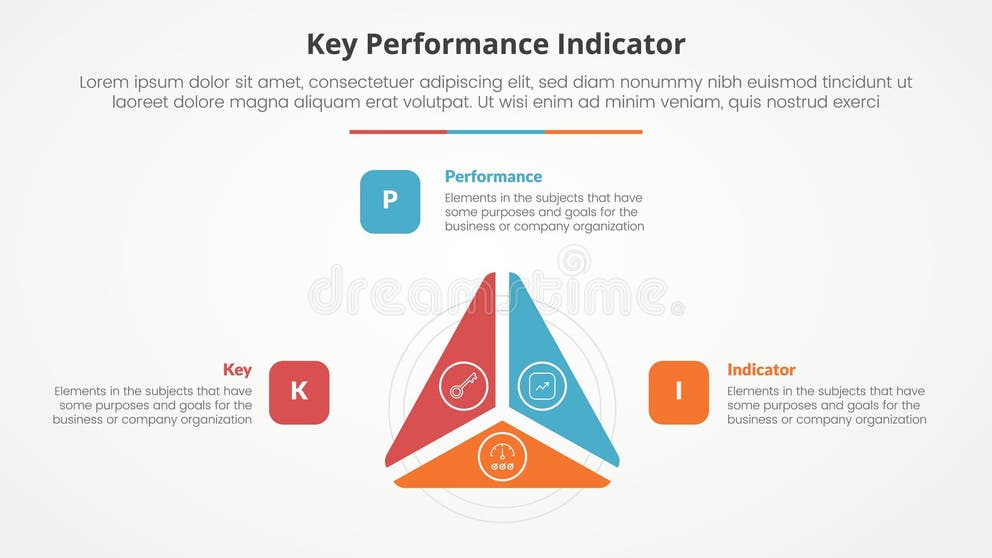 Key Performance Indicator

Lorem ipsum dolor sit amet, consectetuer adipiscing elit, sed diam nonummy nibh euismod tincidunt ut laoreet dolore magna aliquam erat volutpat. Ut wisi enim ad minim veniam, quis nostrud exerci

P

Performance

Elements in the subjects that have some purposes and goals for the business or company organization

dreamstime

Key

Elements in the subjects that have some purposes and goals for the business or company organization

K

I

Indicator

Elements in the subjects that have some purposes and goals for the business or company organization